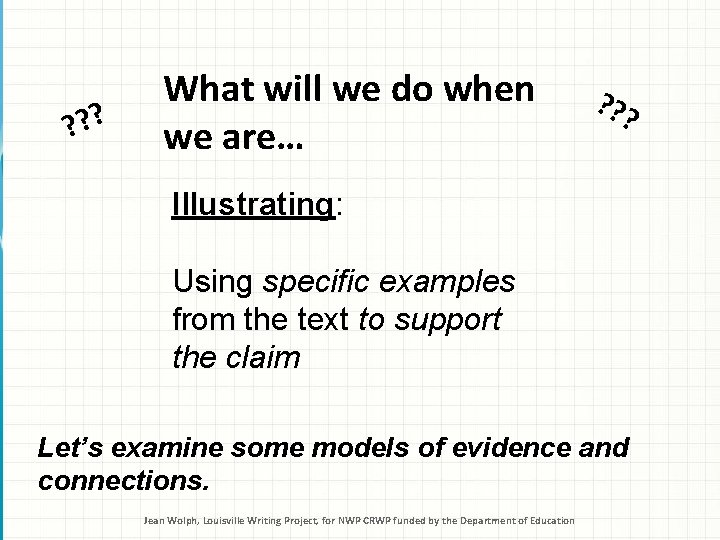 ???

What will we do when we are…

???

Illustrating:

Using specific examples from the text to support the claim

Let's examine some models of evidence and connections.

Jean Wolph, Louisville Writing Project, for NWP CRWP funded by the Department of Education